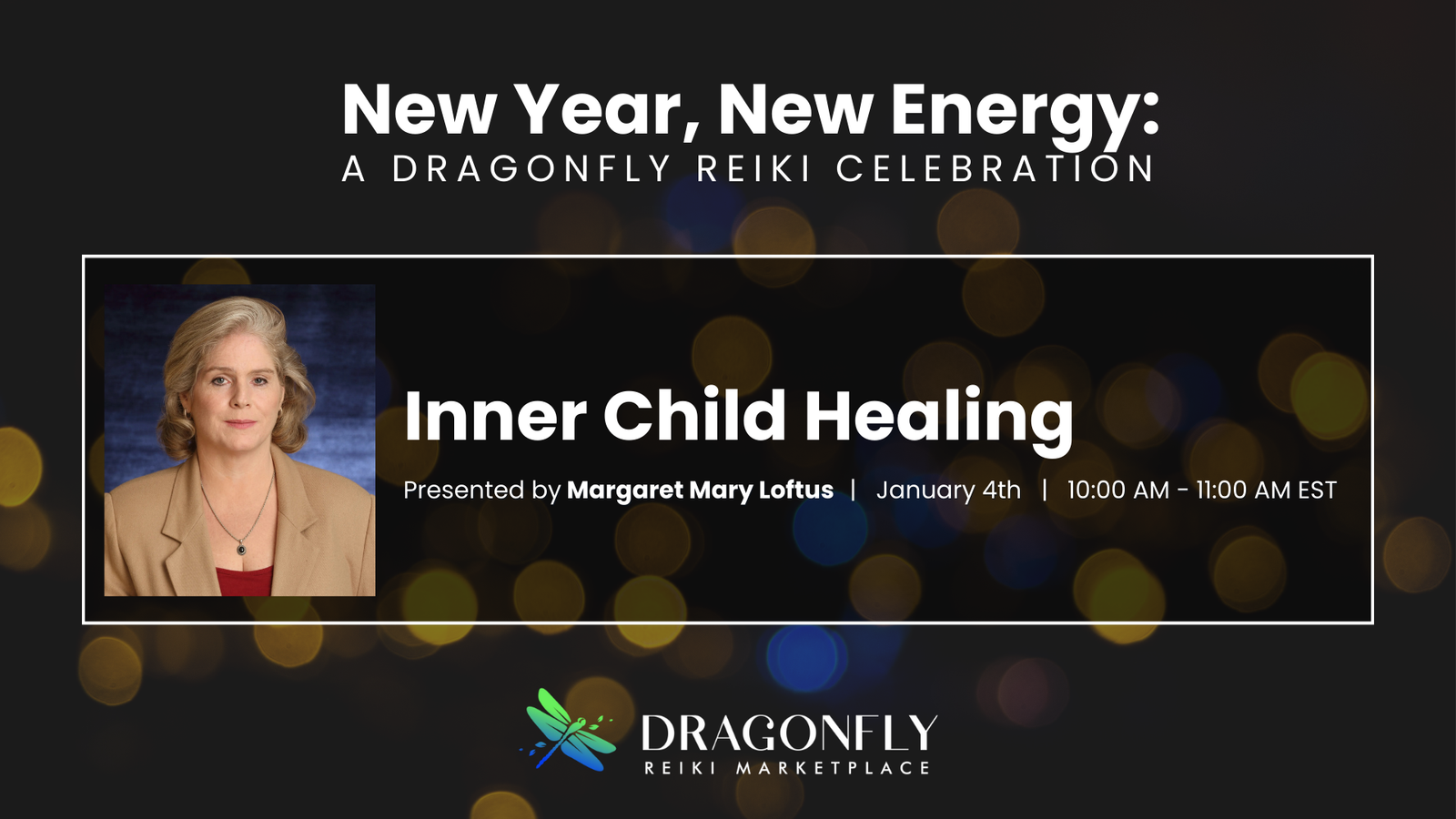 New Year, New Energy:
A DRAGONFLY REIKI CELEBRATION

Inner Child Healing

Presented by Margaret Mary Loftus | January 4th | 10:00 AM - 11:00 AM EST

DRAGONFLY
REIKI MARKETPLACE